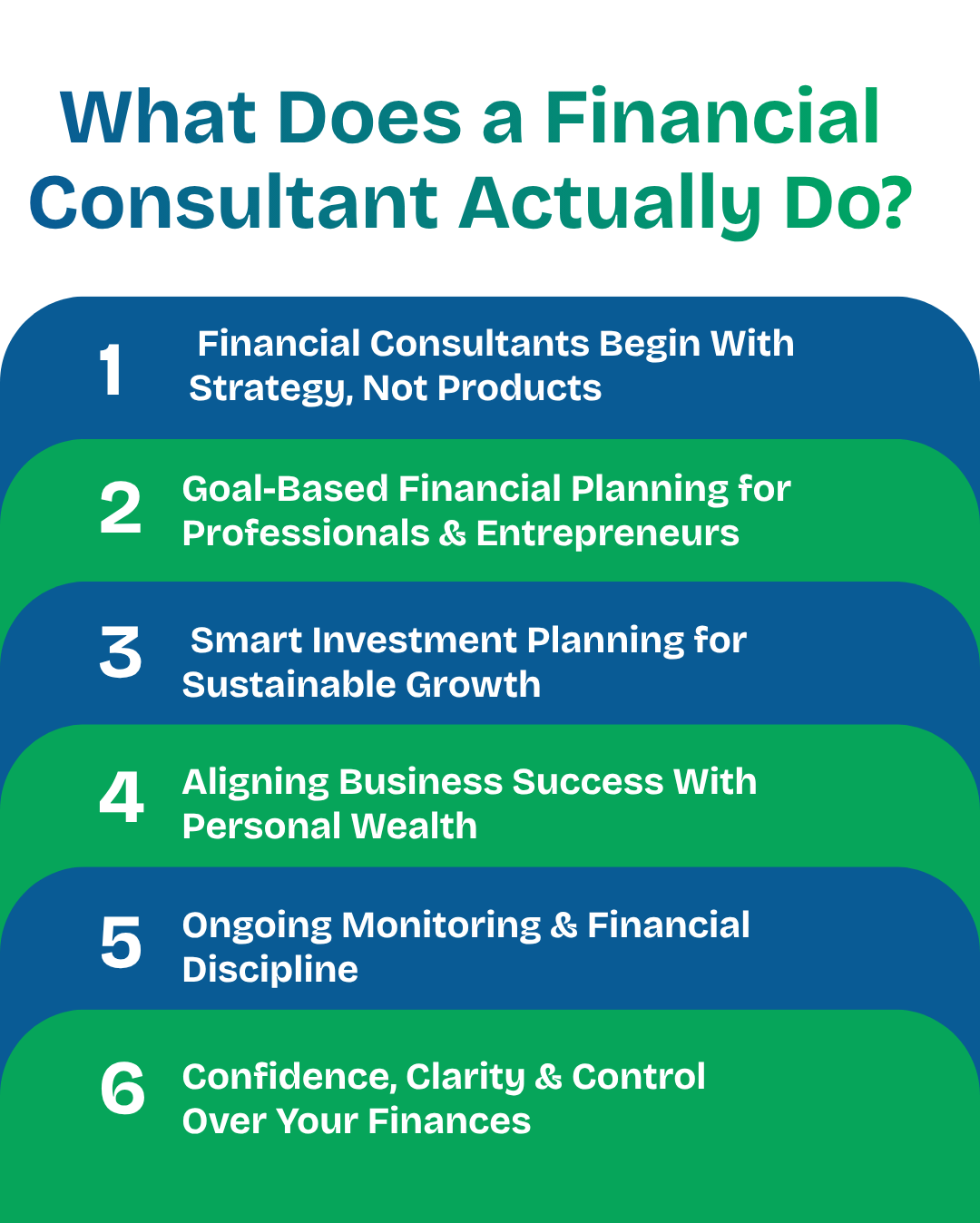 What Does a Financial Consultant Actually Do?

1 Financial Consultants Begin With Strategy, Not Products

2 Goal-Based Financial Planning for Professionals & Entrepreneurs

3 Smart Investment Planning for Sustainable Growth

4 Aligning Business Success With Personal Wealth

5 Ongoing Monitoring & Financial Discipline

6 Confidence, Clarity & Control Over Your Finances